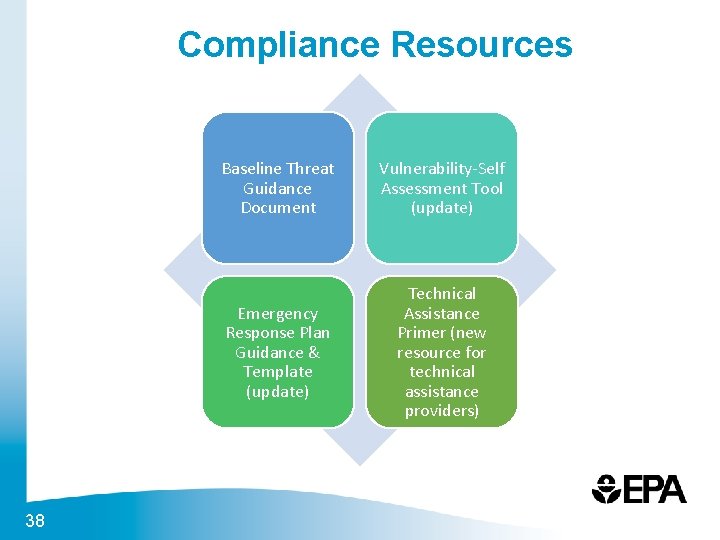 Compliance Resources

Baseline Threat Guidance Document

Vulnerability-Self Assessment Tool (update)

Emergency Response Plan Guidance & Template (update)

Technical Assistance Primer (new resource for technical assistance providers)

EPA

38